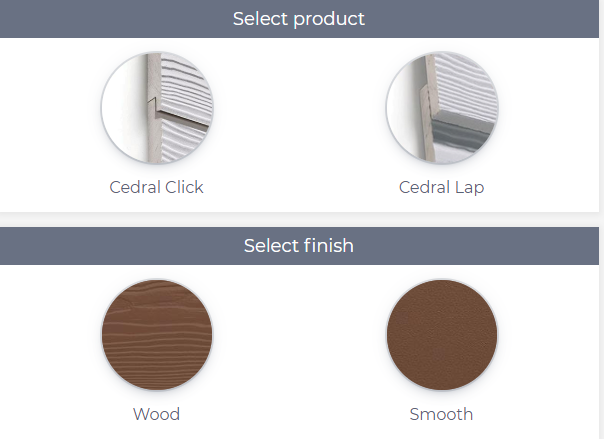 Select product

Cedral Click

Cedral Lap

Select finish

Wood

Smooth